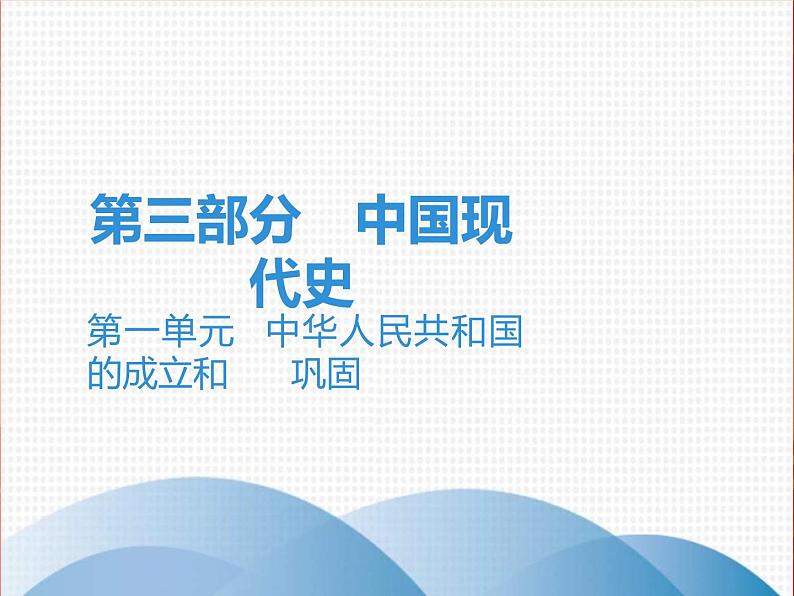 第三部分　中国现代史

第一单元　中华人民共和国的成立和　巩固